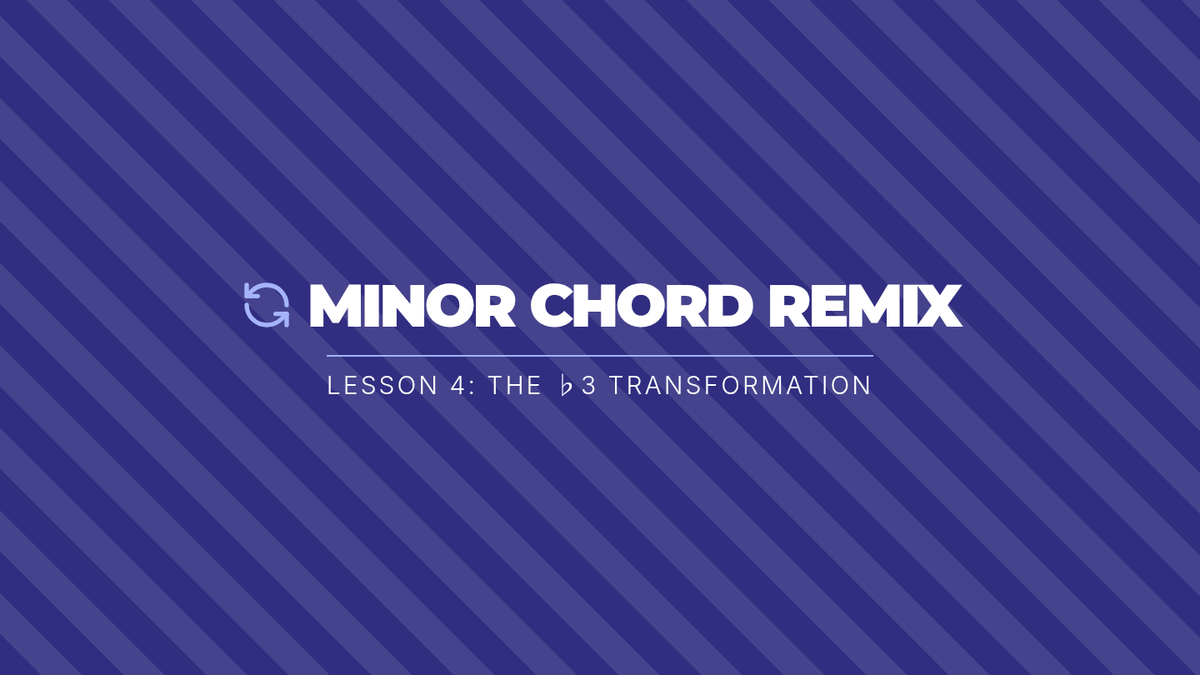 MINOR CHORD REMIX

LESSON 4: THE ♭3 TRANSFORMATION